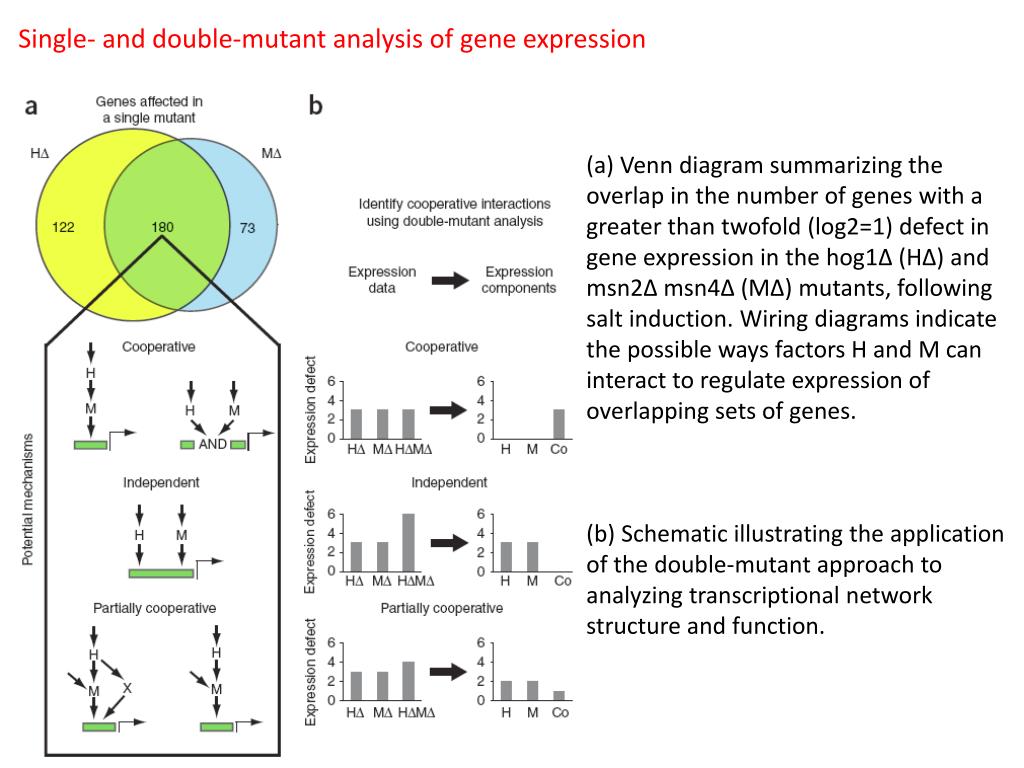 Single- and double-mutant analysis of gene expression

a

Genes affected in a single mutant

HΔ

MΔ

122

180

73

Potential mechanisms

Cooperative

H

M

H

M

AND

Independent

H

M

Partially cooperative

H

M

X

H

M

b

Identify cooperative interactions using double-mutant analysis

Expression data

Expression components

Cooperative

Expression defect

6
4
2
0

HΔ MΔ HΔMΔ

6
4
2
0

H M Co

Independent

Expression defect

6
4
2
0

HΔ MΔ HΔMΔ

6
4
2
0

H M Co

Partially cooperative

Expression defect

6
4
2
0

HΔ MΔ HΔMΔ

6
4
2
0

H M Co

(a) Venn diagram summarizing the overlap in the number of genes with a greater than twofold (log2=1) defect in gene expression in the hog1Δ (HΔ) and msn2Δ msn4Δ (MΔ) mutants, following salt induction. Wiring diagrams indicate the possible ways factors H and M can interact to regulate expression of overlapping sets of genes.

(b) Schematic illustrating the application of the double-mutant approach to analyzing transcriptional network structure and function.